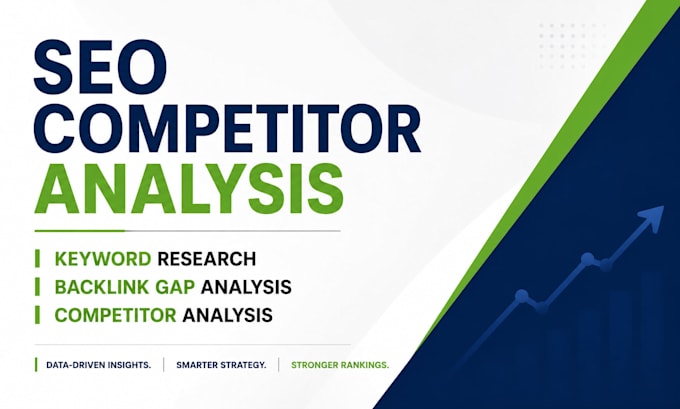 SEO COMPETITOR ANALYSIS

KEYWORD RESEARCH
BACKLINK GAP ANALYSIS
COMPETITOR ANALYSIS

DATA-DRIVEN INSIGHTS.   SMARTER STRATEGY.   STRONGER RANKINGS.